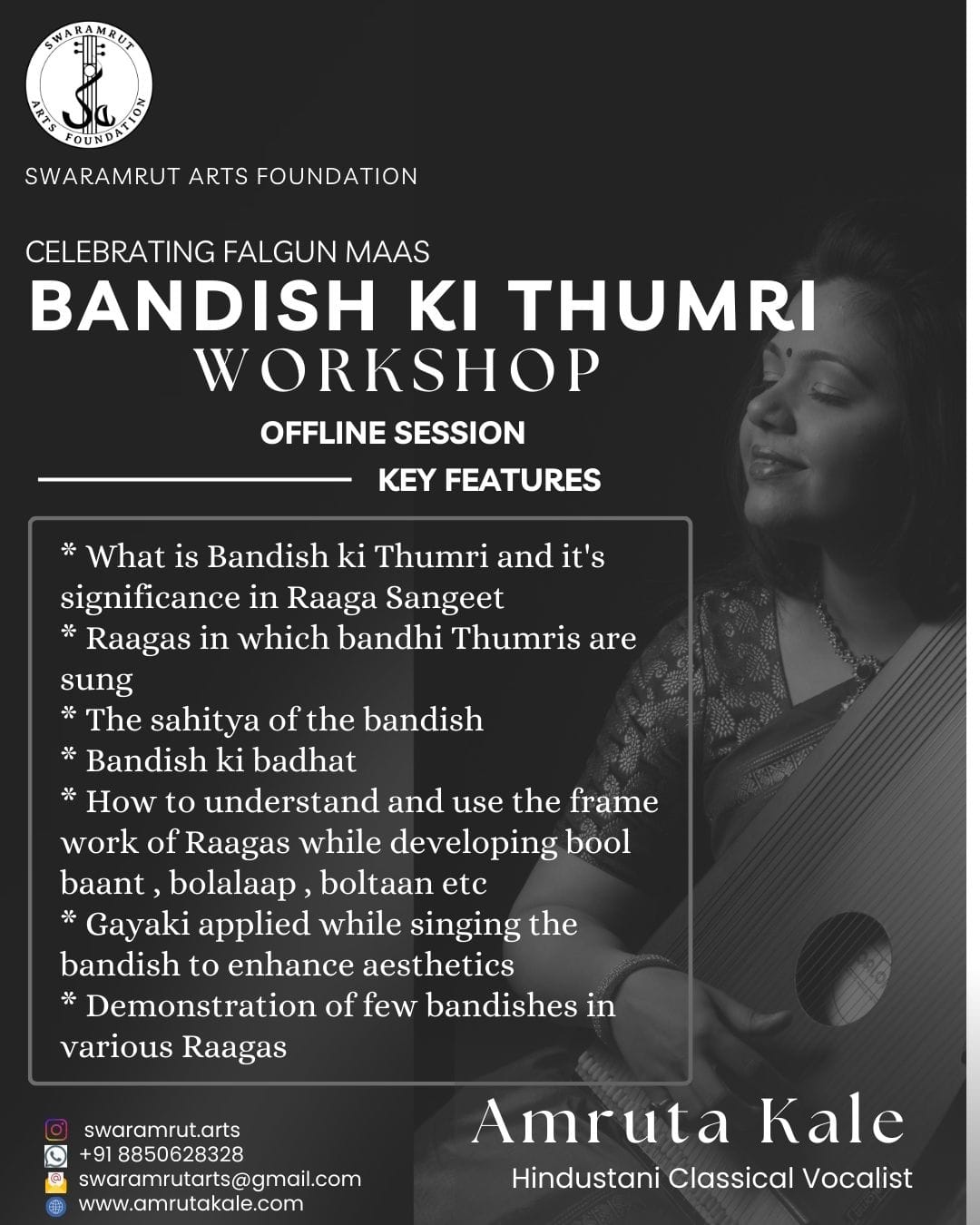 SWARAMRUT ARTS FOUNDATION

SWARAMRUT ARTS FOUNDATION

CELEBRATING FALGUN MAAS
BANDISH KI THUMRI
WORKSHOP
OFFLINE SESSION
KEY FEATURES

* What is Bandish ki Thumri and it's significance in Raaga Sangeet
* Raagas in which bandhi Thumris are sung
* The sahitya of the bandish
* Bandish ki badhat
* How to understand and use the frame work of Raagas while developing bool baant , bolalaap , boltaan etc
* Gayaki applied while singing the bandish to enhance aesthetics
* Demonstration of few bandishes in various Raagas

swaramrut.arts
+91 8850628328
swaramrutarts@gmail.com
www.amrutakale.com

Amruta Kale
Hindustani Classical Vocalist